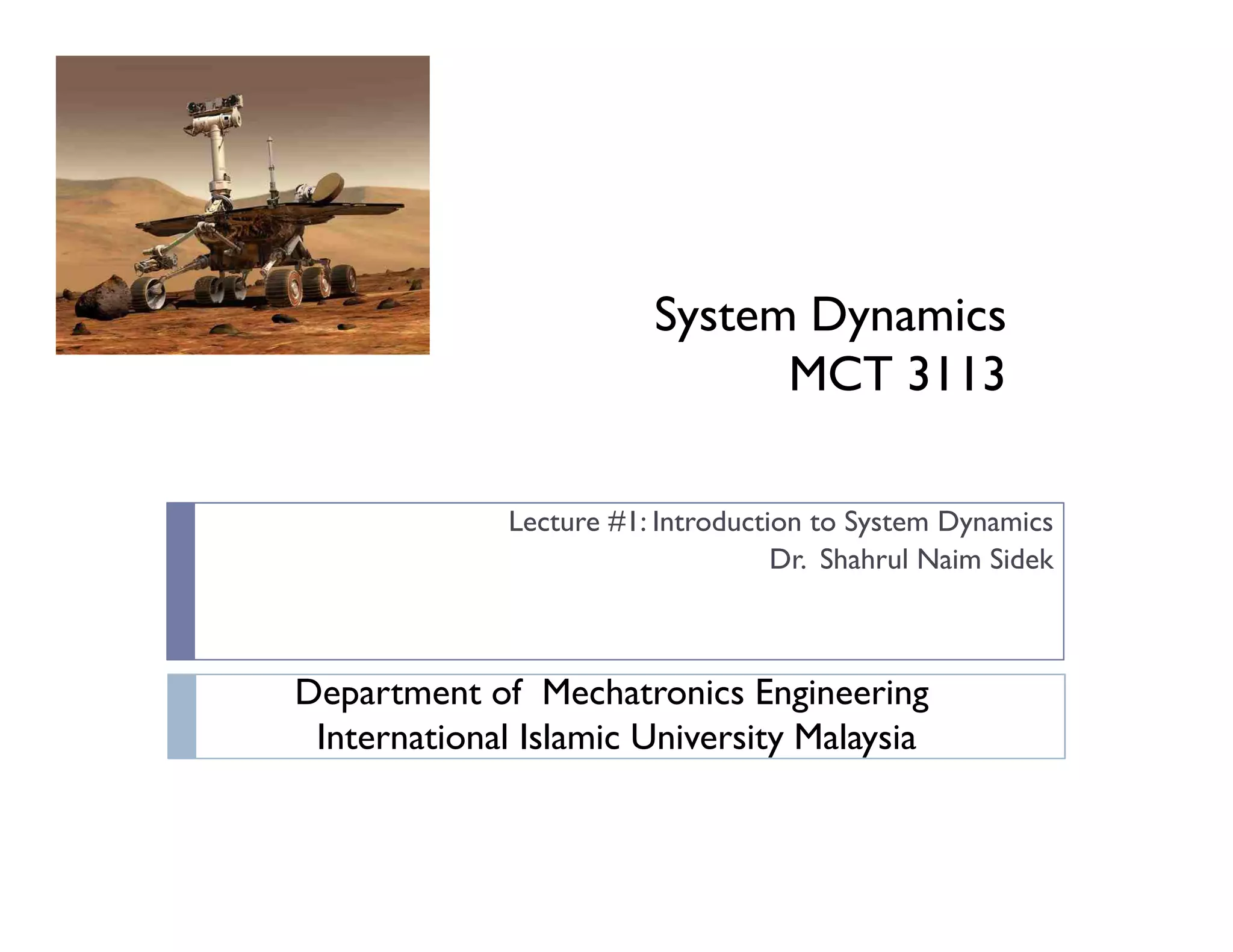 System Dynamics
MCT 3113

Lecture #1: Introduction to System Dynamics
Dr. Shahrul Naim Sidek

Department of Mechatronics Engineering
International Islamic University Malaysia